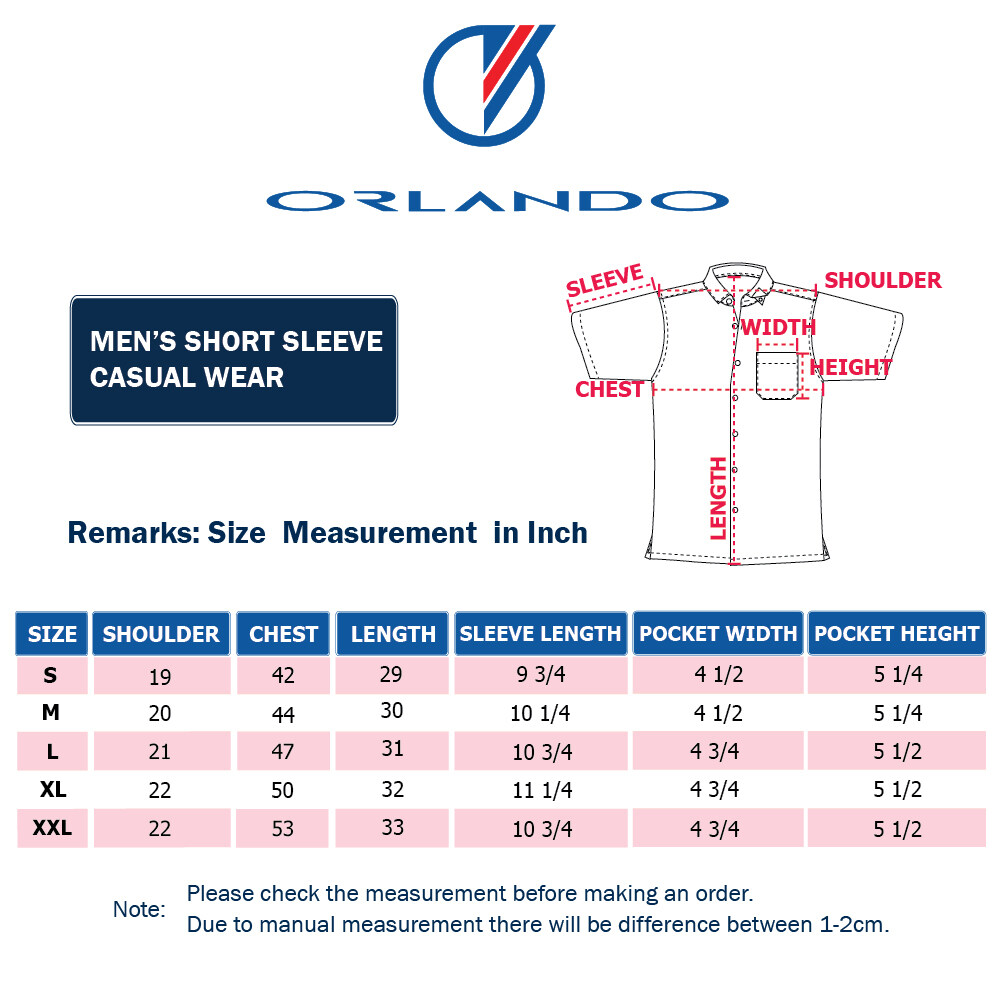 ORLANDO

MEN'S SHORT SLEEVE CASUAL WEAR

SLEEVE
SHOULDER
WIDTH
HEIGHT
CHEST
LENGTH

Remarks: Size Measurement in Inch

| SIZE | SHOULDER | CHEST | LENGTH | SLEEVE LENGTH | POCKET WIDTH | POCKET HEIGHT |
|---|---|---|---|---|---|---|
| S | 19 | 42 | 29 | 9 3/4 | 4 1/2 | 5 1/4 |
| M | 20 | 44 | 30 | 10 1/4 | 4 1/2 | 5 1/4 |
| L | 21 | 47 | 31 | 10 3/4 | 4 3/4 | 5 1/2 |
| XL | 22 | 50 | 32 | 11 1/4 | 4 3/4 | 5 1/2 |
| XXL | 22 | 53 | 33 | 10 3/4 | 4 3/4 | 5 1/2 |

Note: Please check the measurement before making an order.
Due to manual measurement there will be difference between 1-2cm.